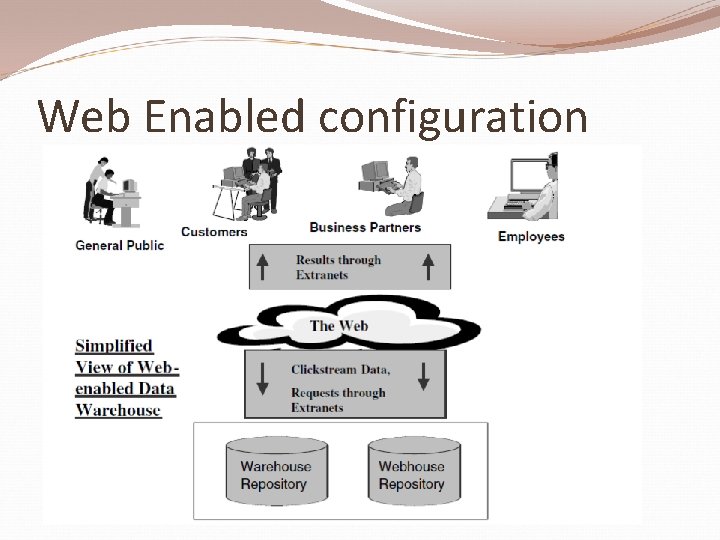 Web Enabled configuration

General Public

Customers

Business Partners

Employees

Results through Extranets

The Web

Simplified View of Web-enabled Data Warehouse

Clickstream Data,

Requests through Extranets

Warehouse Repository

Webhouse Repository